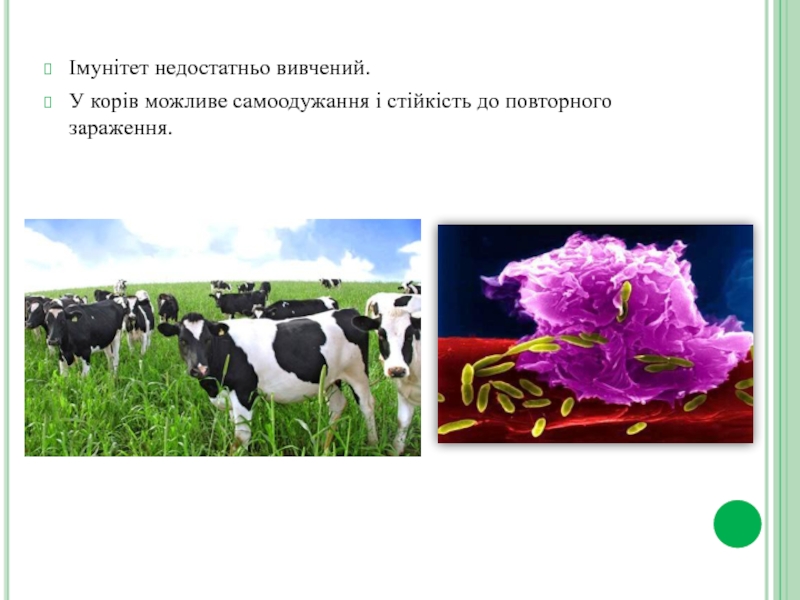 Імунітет недостатньо вивчений.

У корів можливе самоодужання і стійкість до повторного зараження.